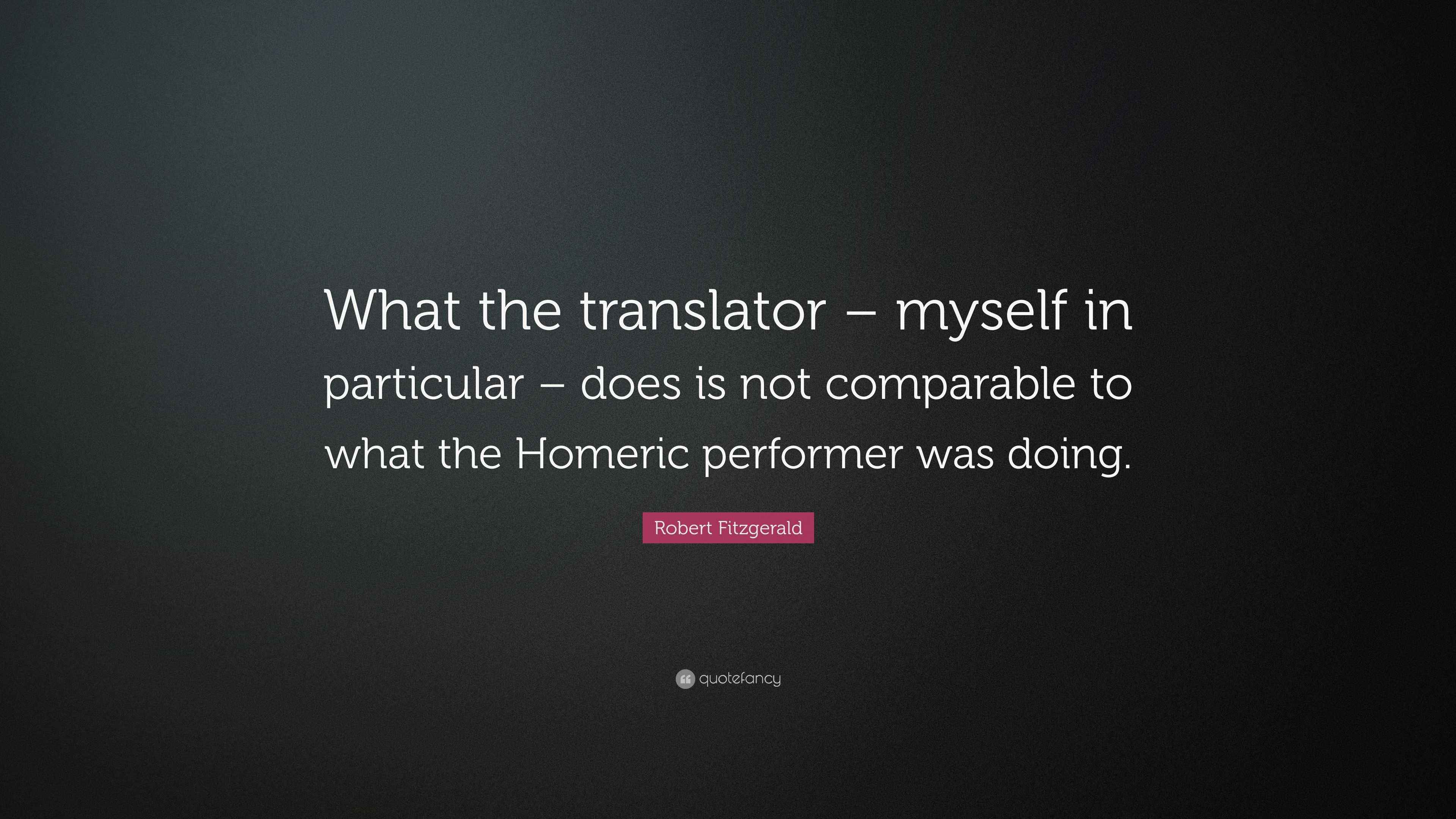 What the translator – myself in particular – does is not comparable to what the Homeric performer was doing.

Robert Fitzgerald

quotefancy